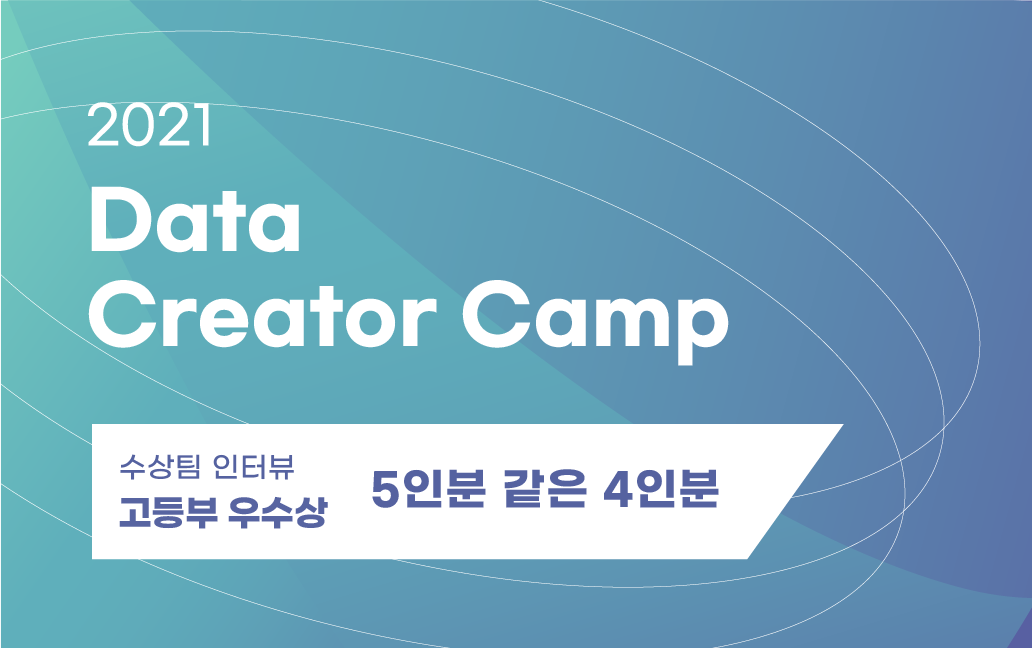 2021
Data
Creator Camp

수상팀 인터뷰
고등부 우수상

5인분 같은 4인분